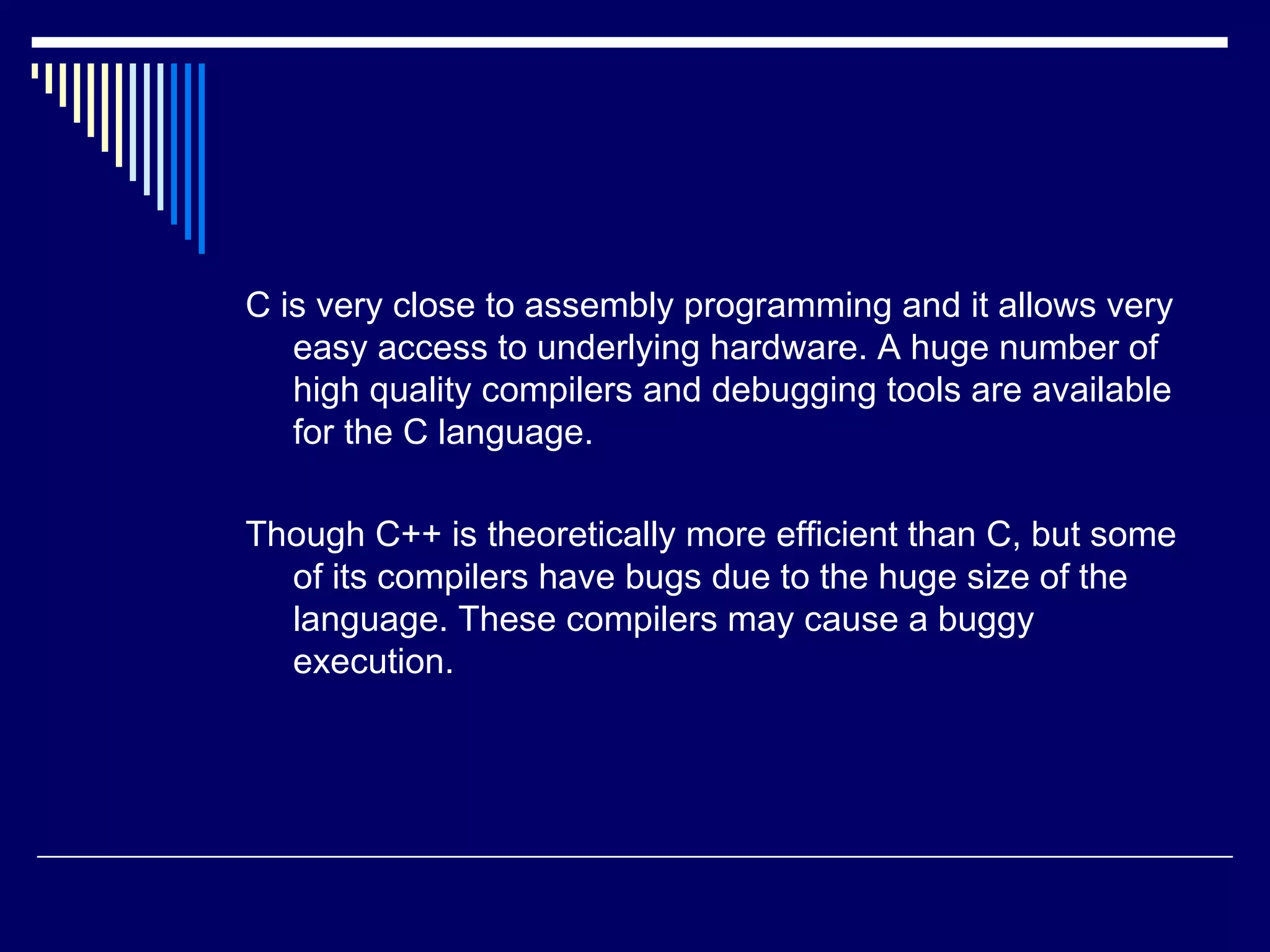 C is very close to assembly programming and it allows very easy access to underlying hardware. A huge number of high quality compilers and debugging tools are available for the C language.

Though C++ is theoretically more efficient than C, but some of its compilers have bugs due to the huge size of the language. These compilers may cause a buggy execution.